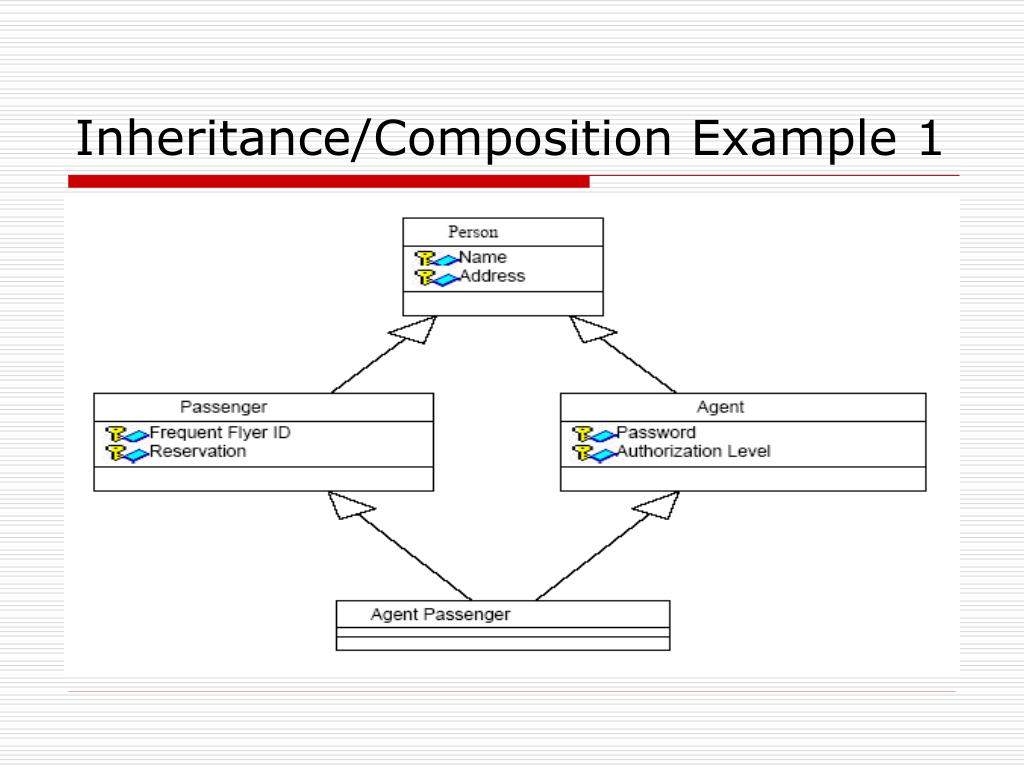 Inheritance/Composition Example 1

Person
Name
Address

Passenger
Frequent Flyer ID
Reservation

Agent
Password
Authorization Level

Agent Passenger